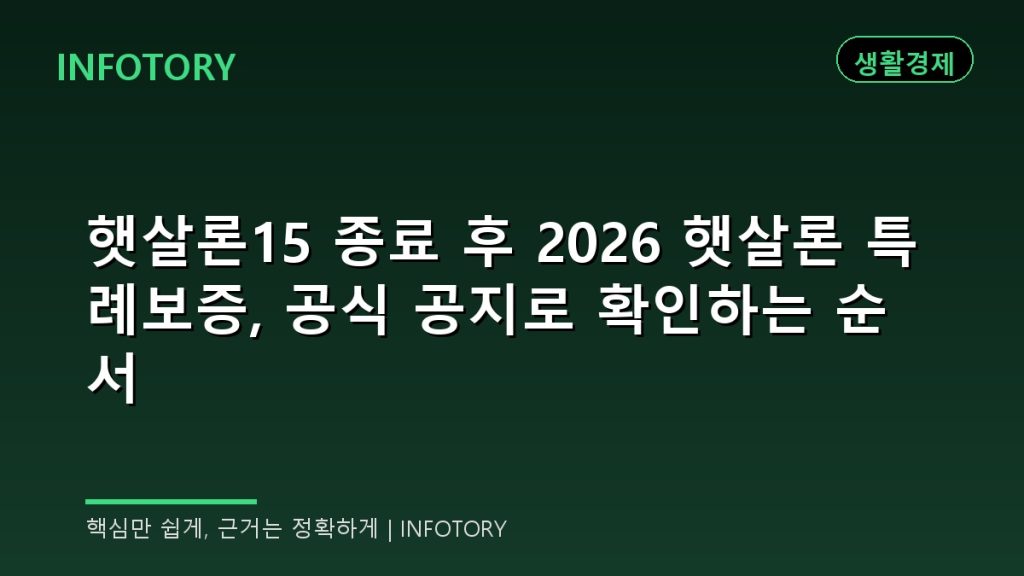 INFOTORY

생활경제

햇살론15 종료 후 2026 햇살론 특례보증, 공식 공지로 확인하는 순서

핵심만 쉽게, 근거는 정확하게 | INFOTORY